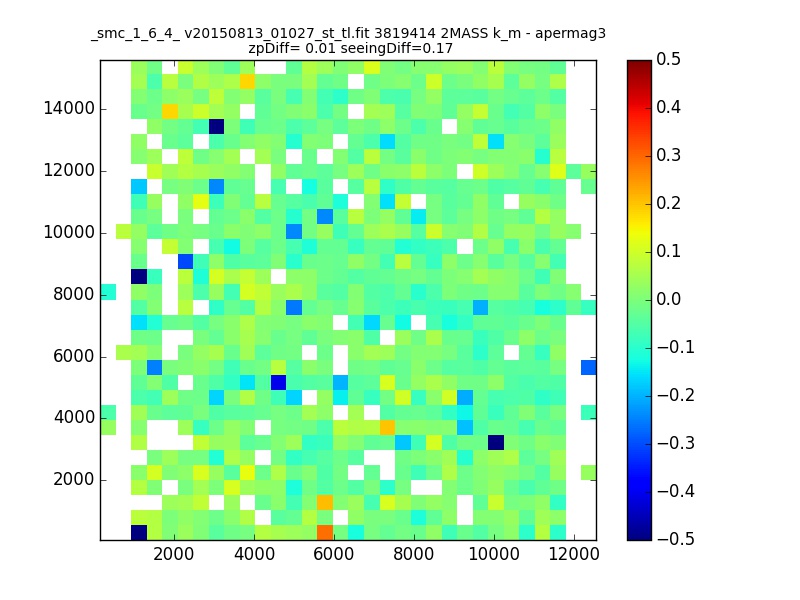 _smc_1_6_4_ v20150813_01027_st_tl.fit 3819414 2MASS k_m - apermag3
zpDiff= 0.01 seeingDiff=0.17

14000
12000
10000
8000
6000
4000
2000

2000 4000 6000 8000 10000 12000

0.5
0.4
0.3
0.2
0.1
0.0
−0.1
−0.2
−0.3
−0.4
−0.5